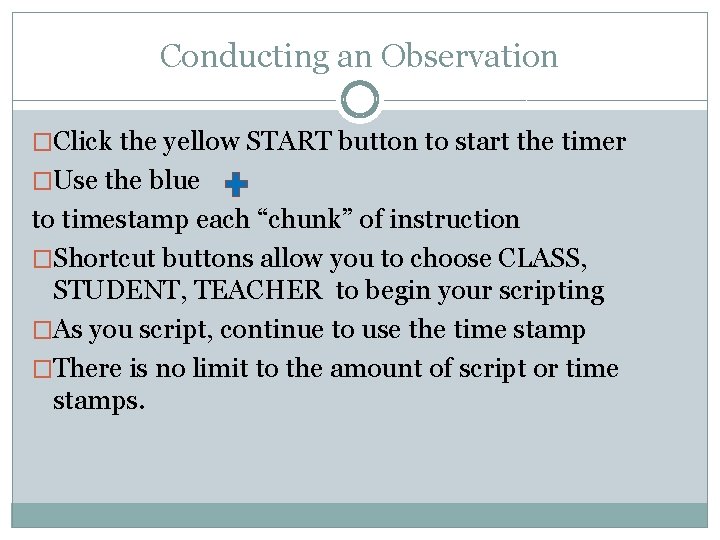 Conducting an Observation

□Click the yellow START button to start the timer

□Use the blue

to timestamp each “chunk” of instruction

□Shortcut buttons allow you to choose CLASS, STUDENT, TEACHER to begin your scripting

□As you script, continue to use the time stamp

□There is no limit to the amount of script or time stamps.